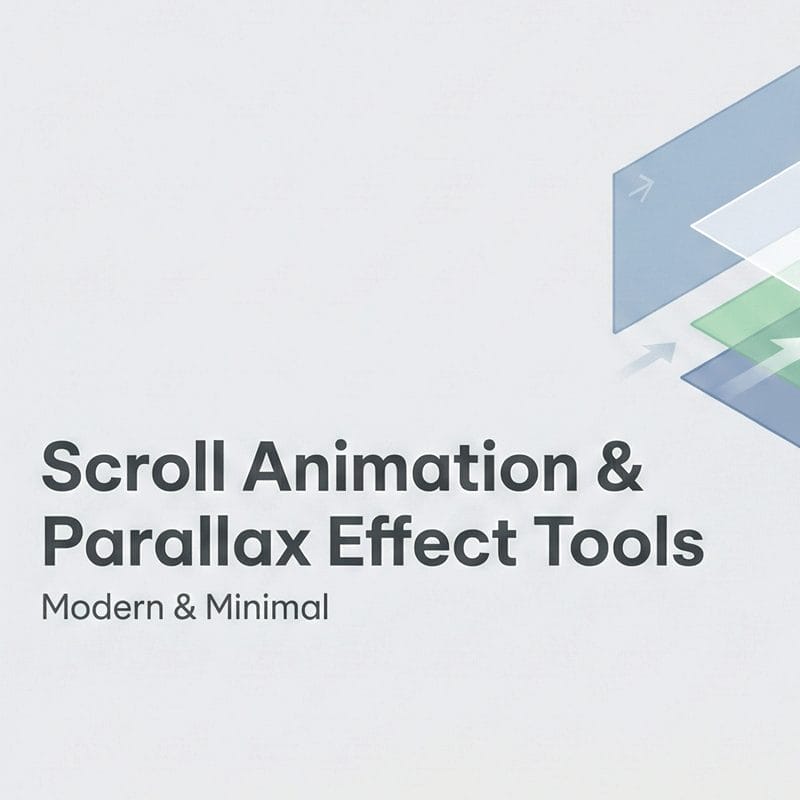 Scroll Animation & Parallax Effect Tools

Modern & Minimal